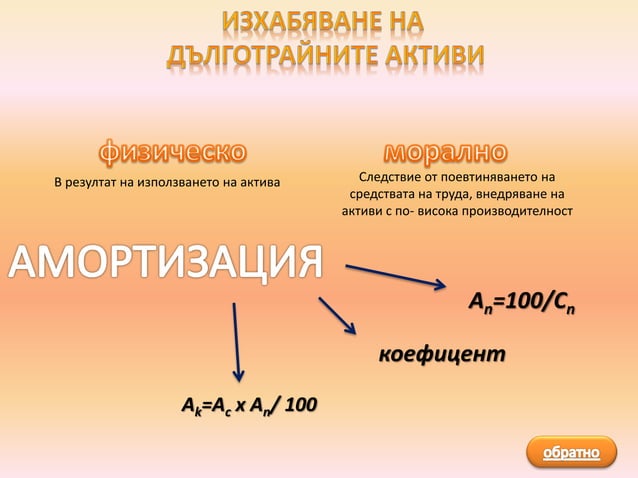 ИЗХАБЯВАНЕ НА ДЪЛГОТРАЙНИТЕ АКТИВИ

физическо

В резултат на използването на актива

морално

Следствие от поевтиняването на средствата на труда, внедряване на активи с по- висока производителност

АМОРТИЗАЦИЯ

$A_n=100/C_n$

коефицент

$A_k=A_c \times A_n/100$

обратно